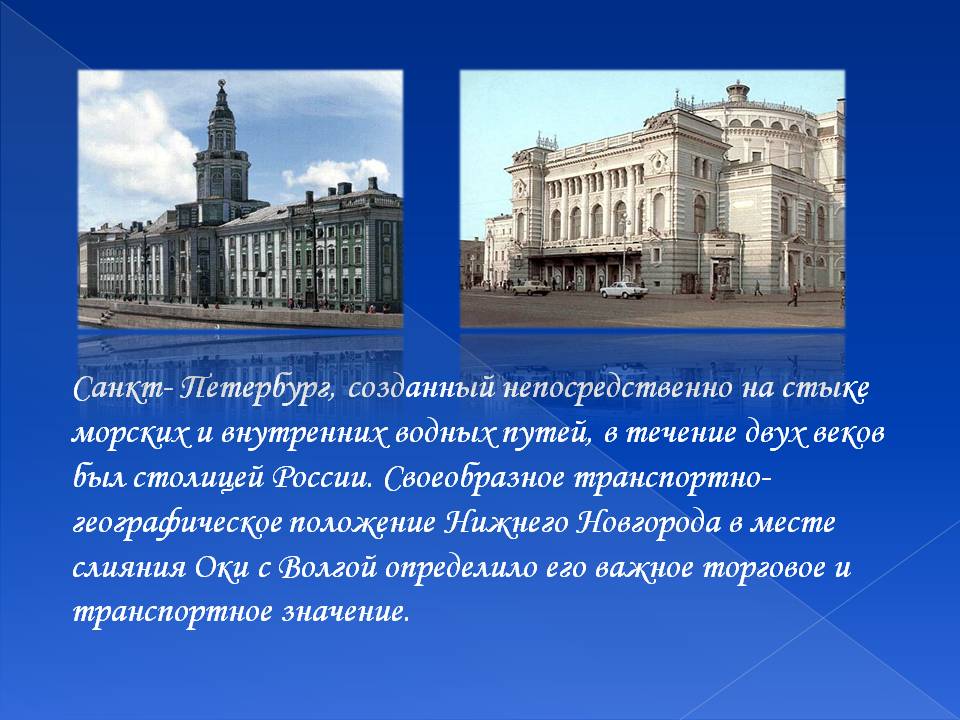 Санкт- Петербург, созданный непосредственно на стыке морских и внутренних водных путей, в течение двух веков был столицей России. Своеобразное транспортно-географическое положение Нижнего Новгорода в месте слияния Оки с Волгой определило его важное торговое и транспортное значение.